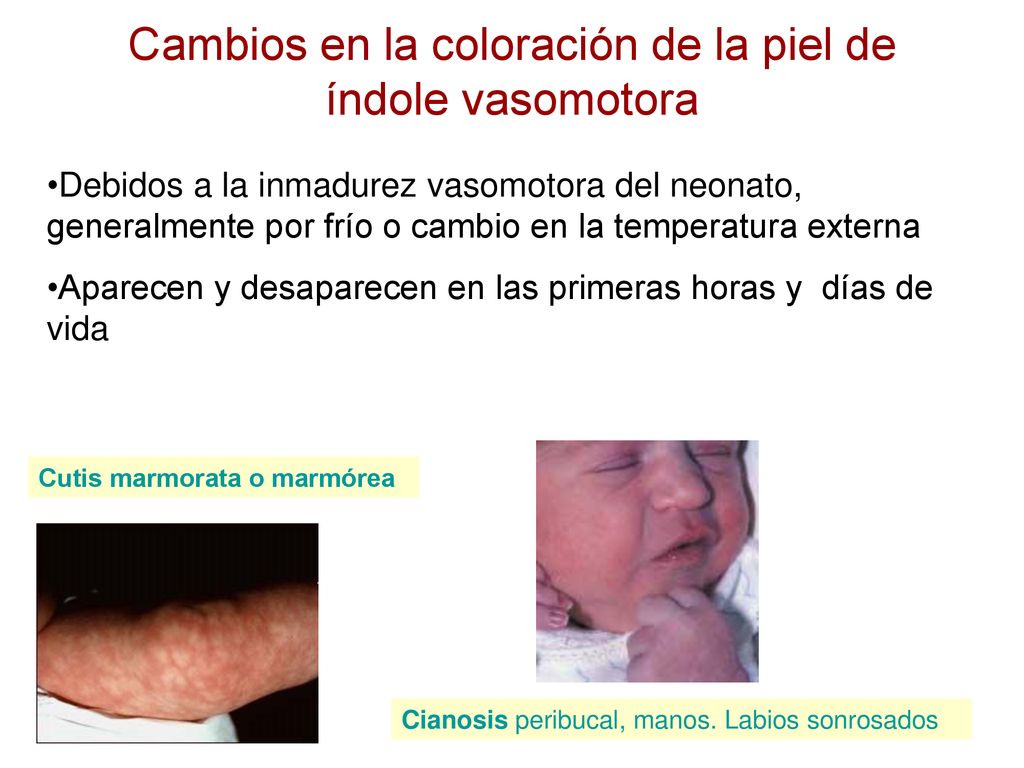 Cambios en la coloración de la piel de índole vasomotora

•Debidos a la inmadurez vasomotora del neonato, generalmente por frío o cambio en la temperatura externa

•Aparecen y desaparecen en las primeras horas y días de vida

Cutis marmorata o marmórea

Cianosis peribucal, manos. Labios sonrosados